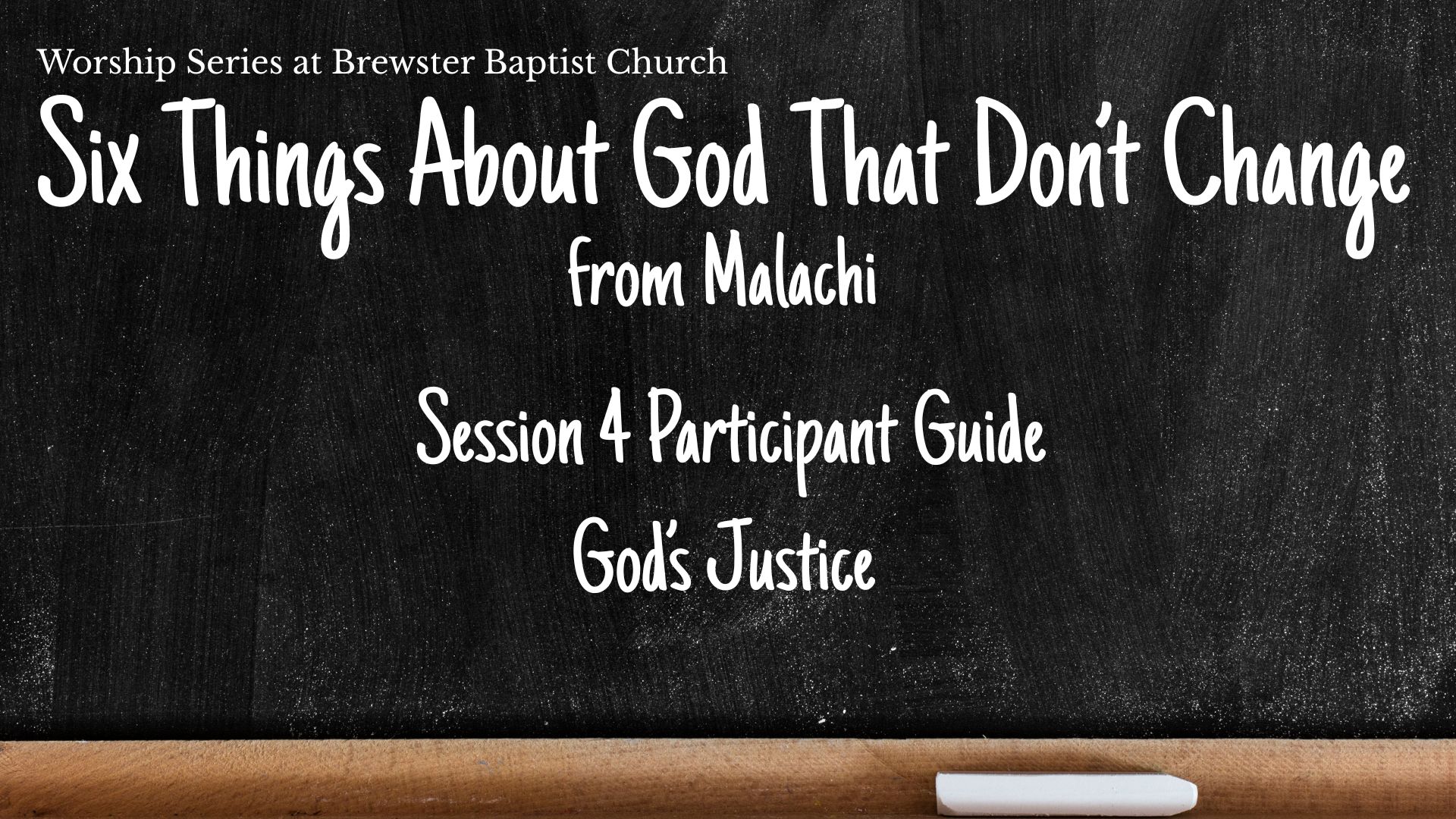 Worship Series at Brewster Baptist Church

Six Things About God That Don't Change

from Malachi

Session 4 Participant Guide

God's Justice